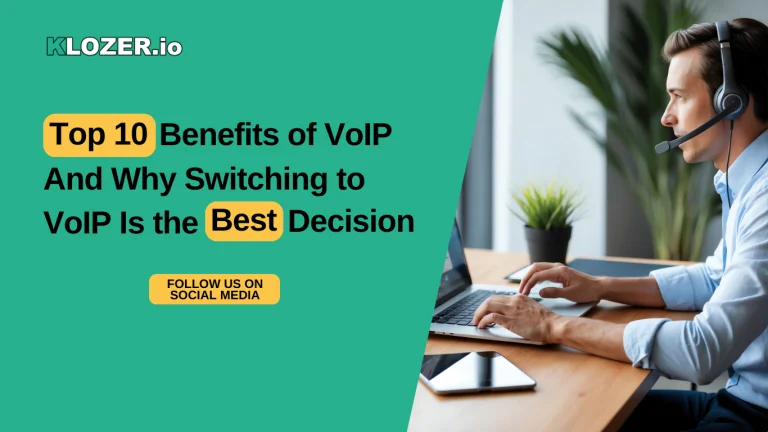 KLOZER.io

Top 10 Benefits of VoIP And Why Switching to VoIP Is the Best Decision

FOLLOW US ON SOCIAL MEDIA